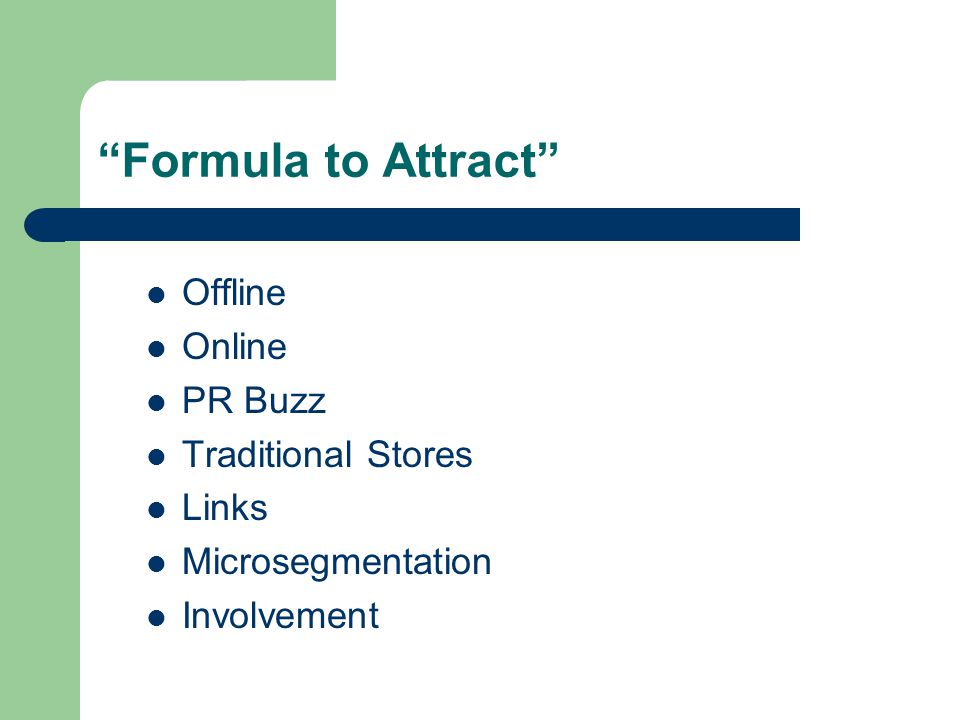 “Formula to Attract”

- Offline
- Online
- PR Buzz
- Traditional Stores
- Links
- Microsegmentation
- Involvement